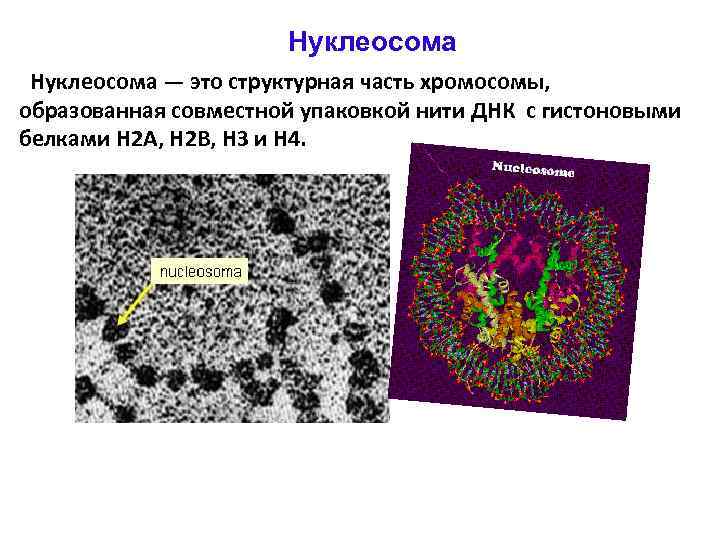 Нуклеосома

Нуклеосома — это структурная часть хромосомы, образованная совместной упаковкой нити ДНК с гистоновыми белками H2A, H2B, H3 и H4.

nucleosoma

Nucleosome